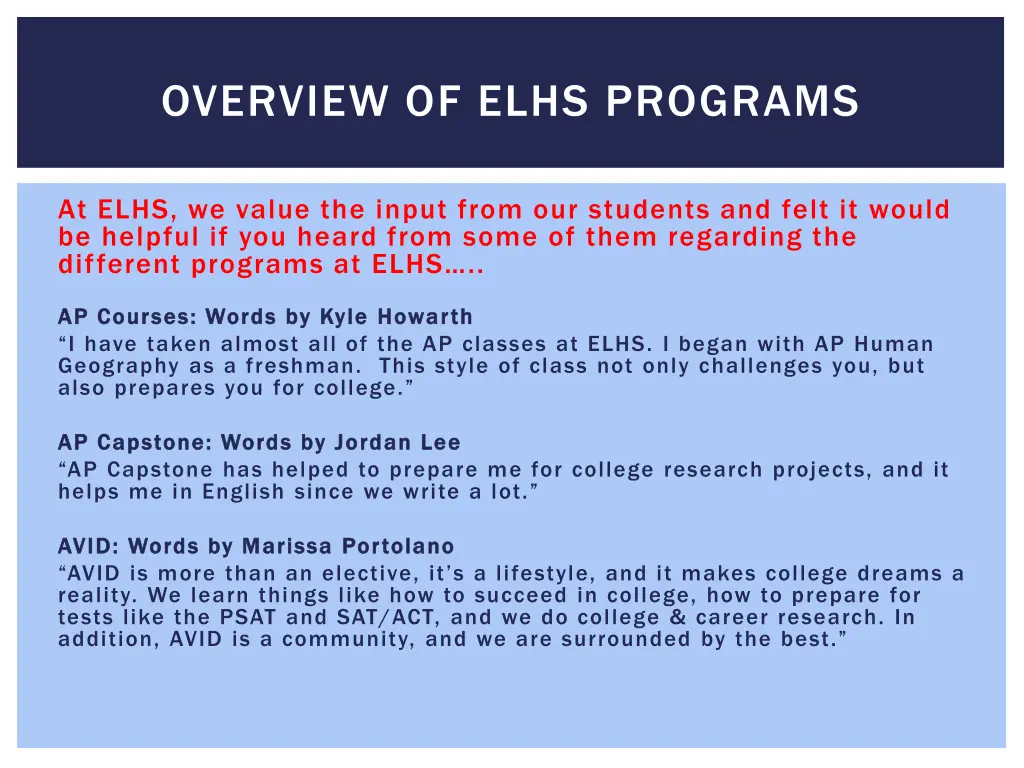 OVERVIEW OF ELHS PROGRAMS

At ELHS, we value the input from our students and felt it would be helpful if you heard from some of them regarding the different programs at ELHS…..

AP Courses: Words by Kyle Howarth
“I have taken almost all of the AP classes at ELHS. I began with AP Human Geography as a freshman. This style of class not only challenges you, but also prepares you for college.”

AP Capstone: Words by Jordan Lee
“AP Capstone has helped to prepare me for college research projects, and it helps me in English since we write a lot.”

AVID: Words by Marissa Portolano
“AVID is more than an elective, it’s a lifestyle, and it makes college dreams a reality. We learn things like how to succeed in college, how to prepare for tests like the PSAT and SAT/ACT, and we do college & career research. In addition, AVID is a community, and we are surrounded by the best.”